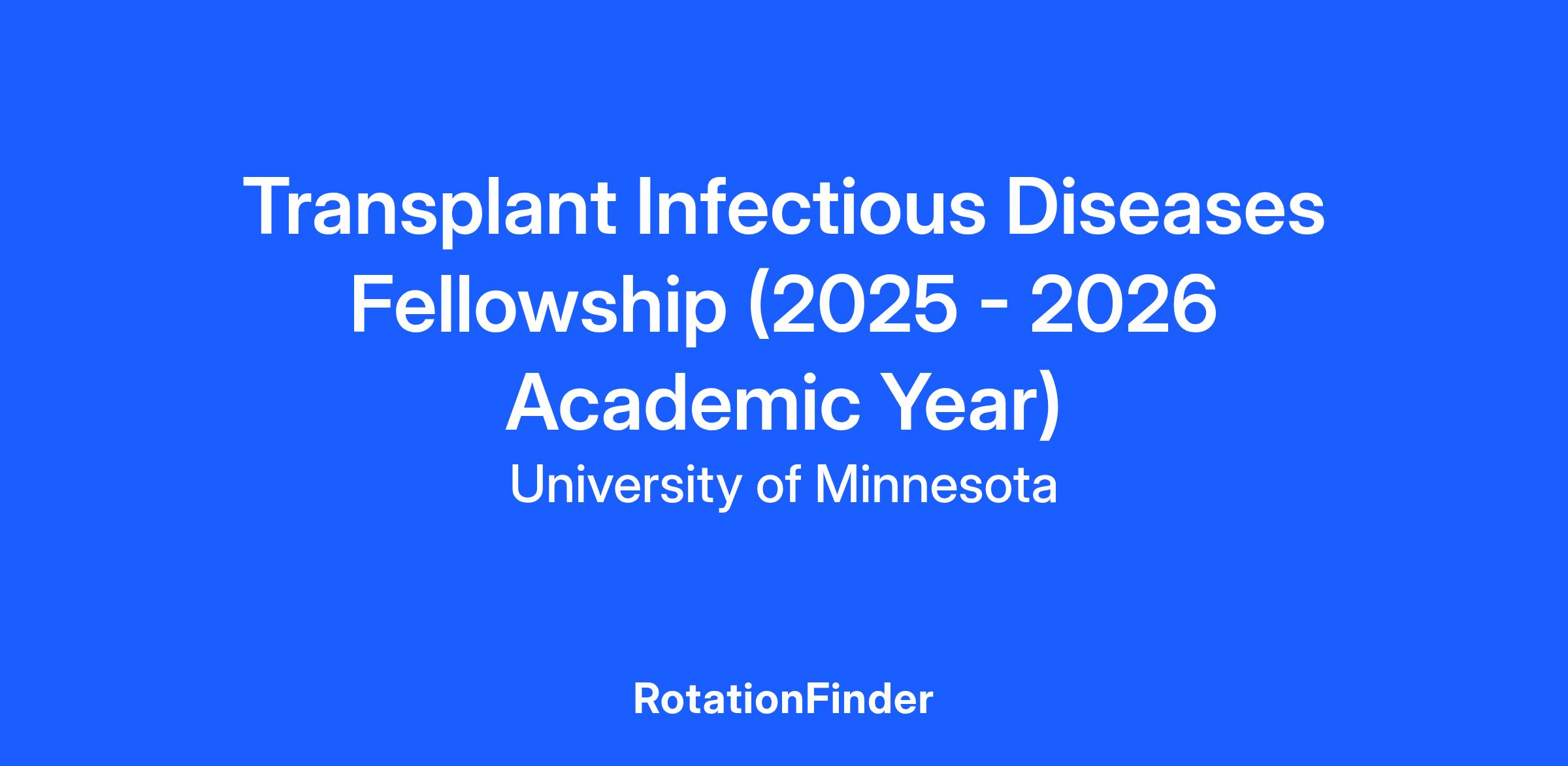 Transplant Infectious Diseases Fellowship (2025 - 2026 Academic Year)

University of Minnesota

RotationFinder